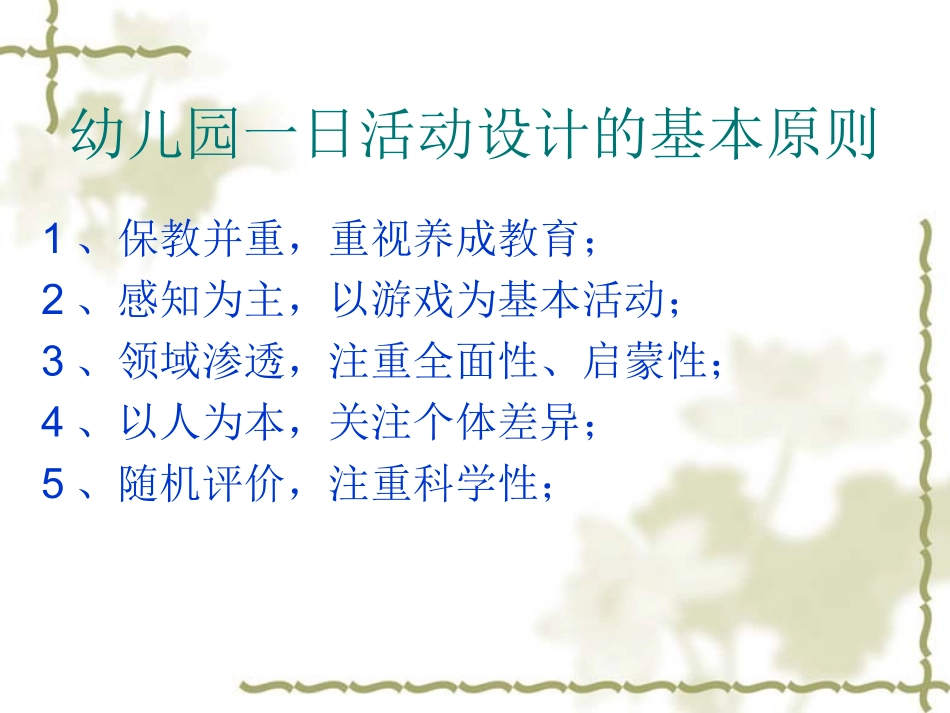 幼儿园一日活动设计的基本原则

1、保教并重，重视养成教育；

2、感知为主，以游戏为基本活动；

3、领域渗透，注重全面性、启蒙性；

4、以人为本，关注个体差异；

5、随机评价，注重科学性；